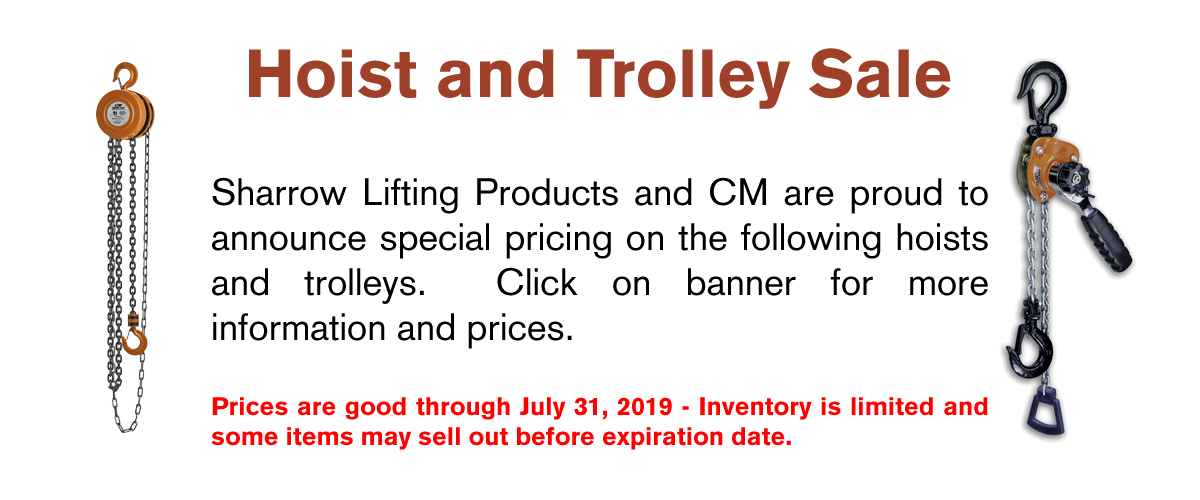 Hoist and Trolley Sale

Sharrow Lifting Products and CM are proud to announce special pricing on the following hoists and trolleys. Click on banner for more information and prices.

Prices are good through July 31, 2019 - Inventory is limited and some items may sell out before expiration date.